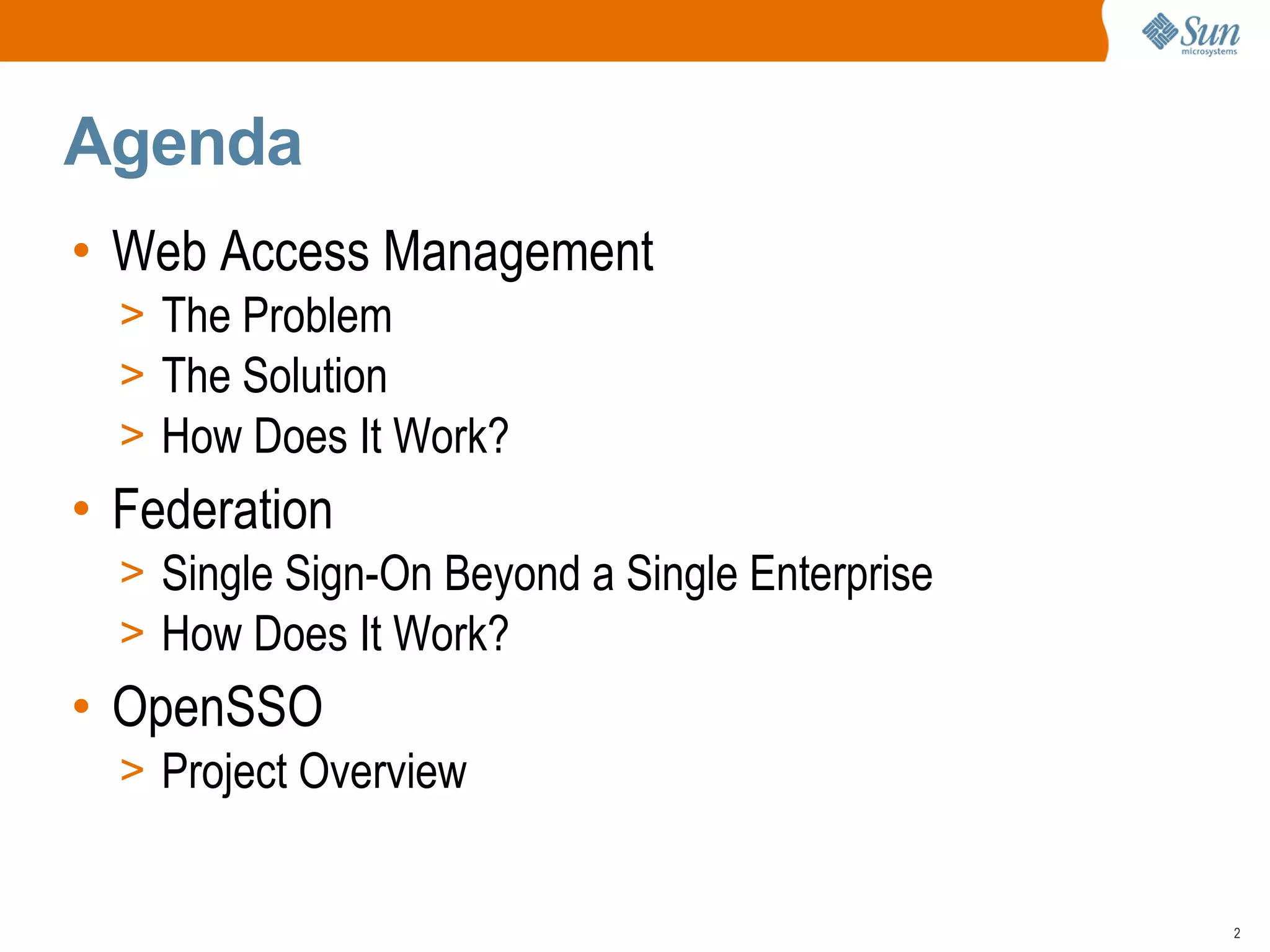 Sun microsystems

Agenda

• Web Access Management
> The Problem
> The Solution
> How Does It Work?

• Federation
> Single Sign-On Beyond a Single Enterprise
> How Does It Work?

• OpenSSO
> Project Overview

2